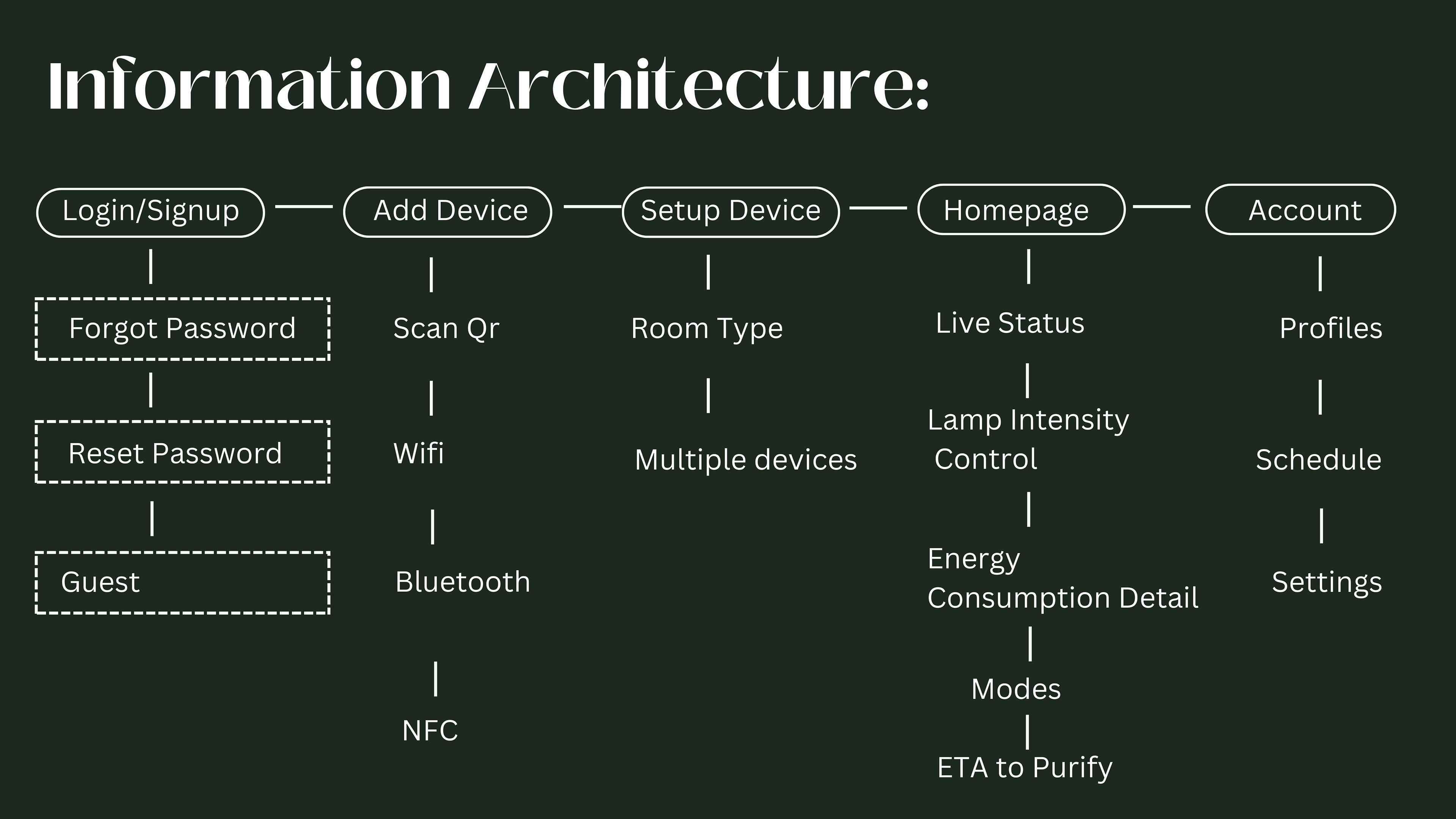 Information Architecture:

Login/Signup
Forgot Password
Reset Password
Guest

Add Device
Scan Qr
Wifi
Bluetooth
NFC

Setup Device
Room Type
Multiple devices

Homepage
Live Status
Lamp Intensity Control
Energy Consumption Detail
Modes
ETA to Purify

Account
Profiles
Schedule
Settings